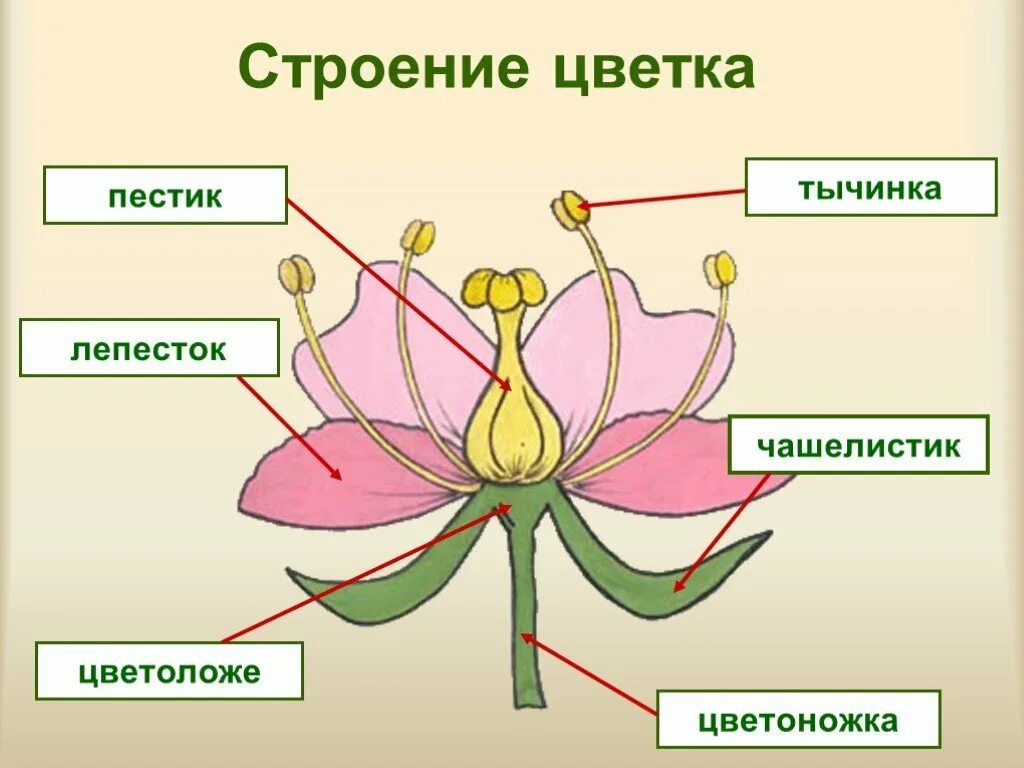 Строение цветка

пестик

тычинка

лепесток

чашелистик

цветоложе

цветоножка